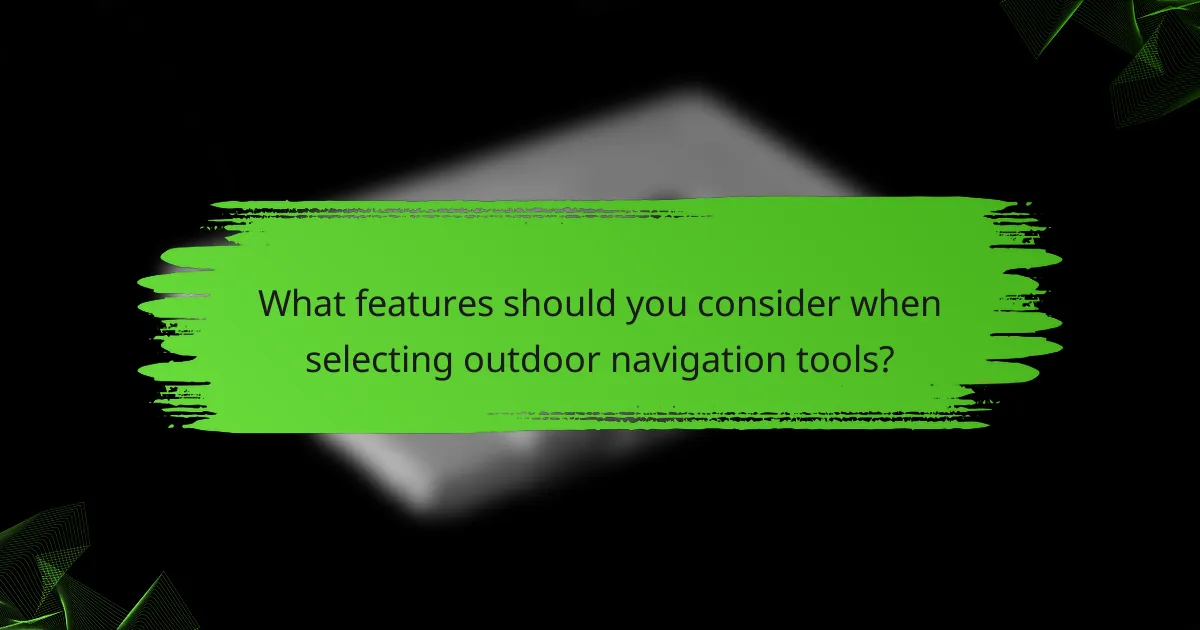 What features should you consider when selecting outdoor navigation tools?